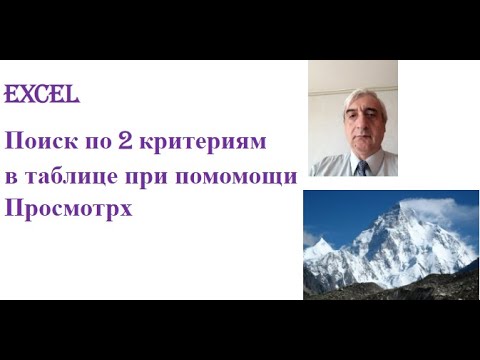 EXCEL

Поиск по 2 критериям в таблице при помомощи Просмотрх